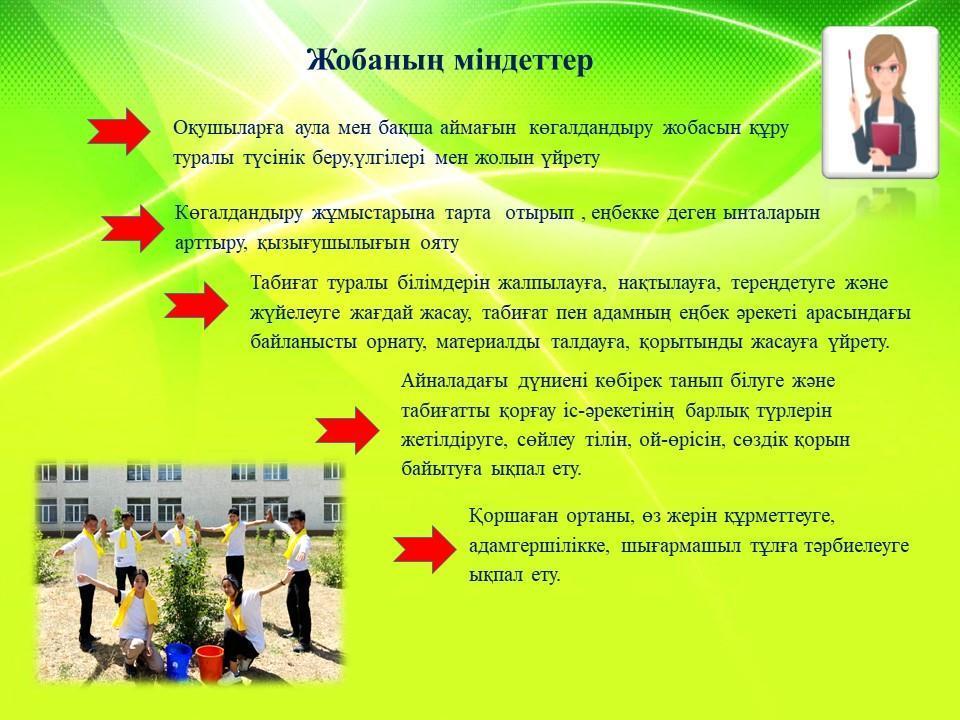 Жобаның міндеттер

Оқушыларға аула мен бақша аймағын көгалдандыру жобасын құру туралы түсінік беру,үлгілері мен жолын үйрету

Көгалдандыру жұмыстарына тарта отырып , еңбекке деген ынталарын арттыру, қызығушылығын ояту

Табиғат туралы білімдерін жалпылауға, нақтылауға, тереңдетуге және жүйелеуге жағдай жасау, табиғат пен адамның еңбек әрекеті арасындағы байланысты орнату, материалды талдауға, қорытынды жасауға үйрету.

Айналадағы дүниені көбірек танып білуге және табиғатты қорғау іс-әрекетінің барлық түрлерін жетілдіруге, сөйлеу тілін, ой-өрісін, сөздік қорын байытуға ықпал ету.

Қоршаған ортаны, өз жерін құрметтеуге, адамгершілікке, шығармашыл тұлға тәрбиелеуге ықпал ету.